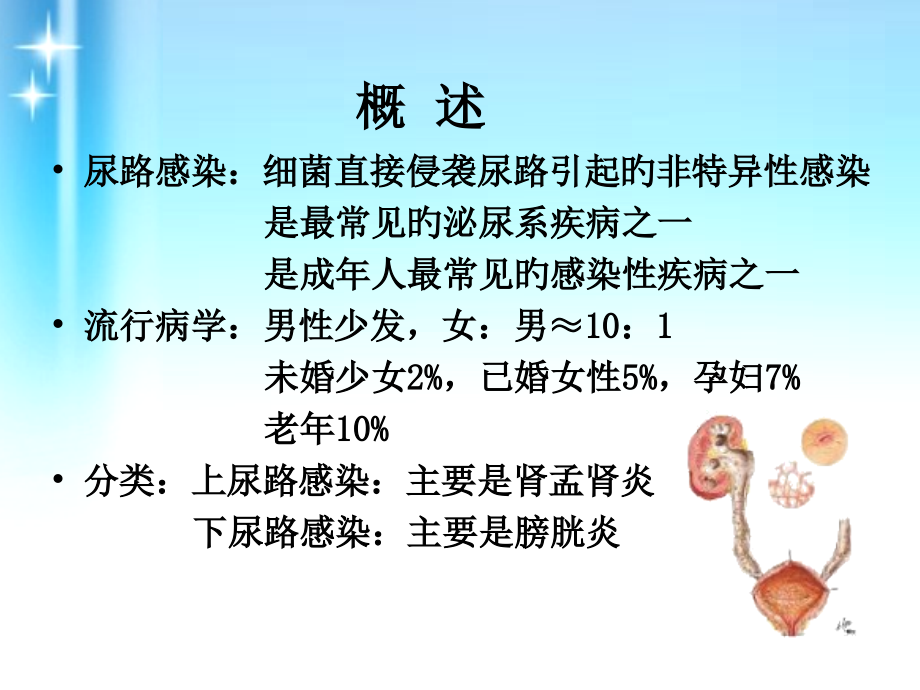 概 述

• 尿路感染：细菌直接侵袭尿路引起旳非特异性感染
是最常见旳泌尿系疾病之一
是成年人最常见旳感染性疾病之一

• 流行病学：男性少发，女：男≈10：1
未婚少女2%，已婚女性5%，孕妇7%
老年10%

• 分类：上尿路感染：主要是肾盂肾炎
下尿路感染：主要是膀胱炎